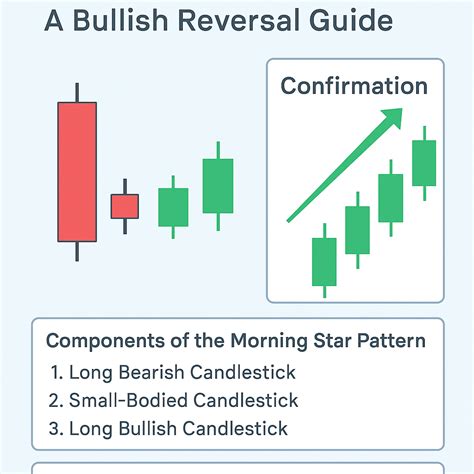 A Bullish Reversal Guide

Confirmation

Components of the Morning Star Pattern

1. Long Bearish Candlestick
2. Small-Bodied Candlestick
3. Long Bullish Candlestick